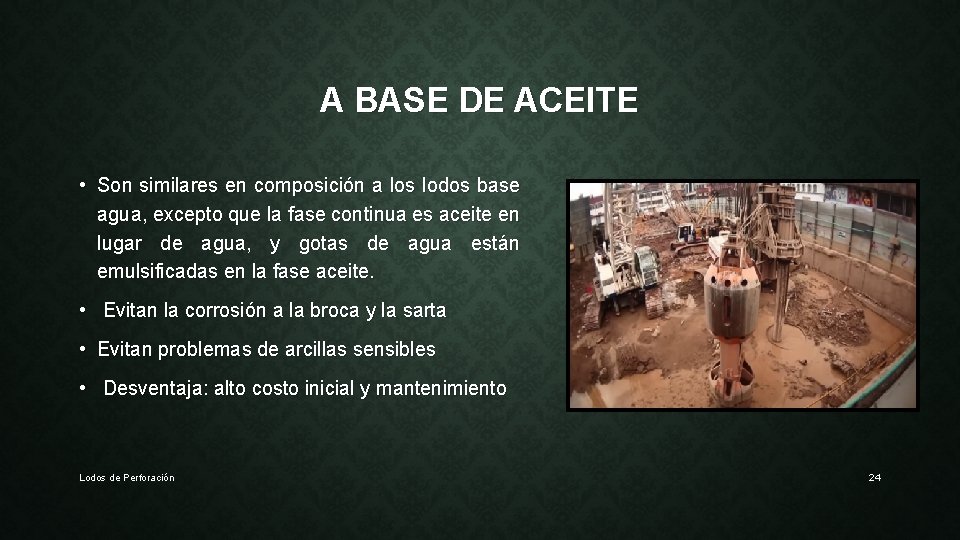 A BASE DE ACEITE

• Son similares en composición a los lodos base agua, excepto que la fase continua es aceite en lugar de agua, y gotas de agua están emulsificadas en la fase aceite.

• Evitan la corrosión a la broca y la sarta

• Evitan problemas de arcillas sensibles

• Desventaja: alto costo inicial y mantenimiento

Lodos de Perforación

24